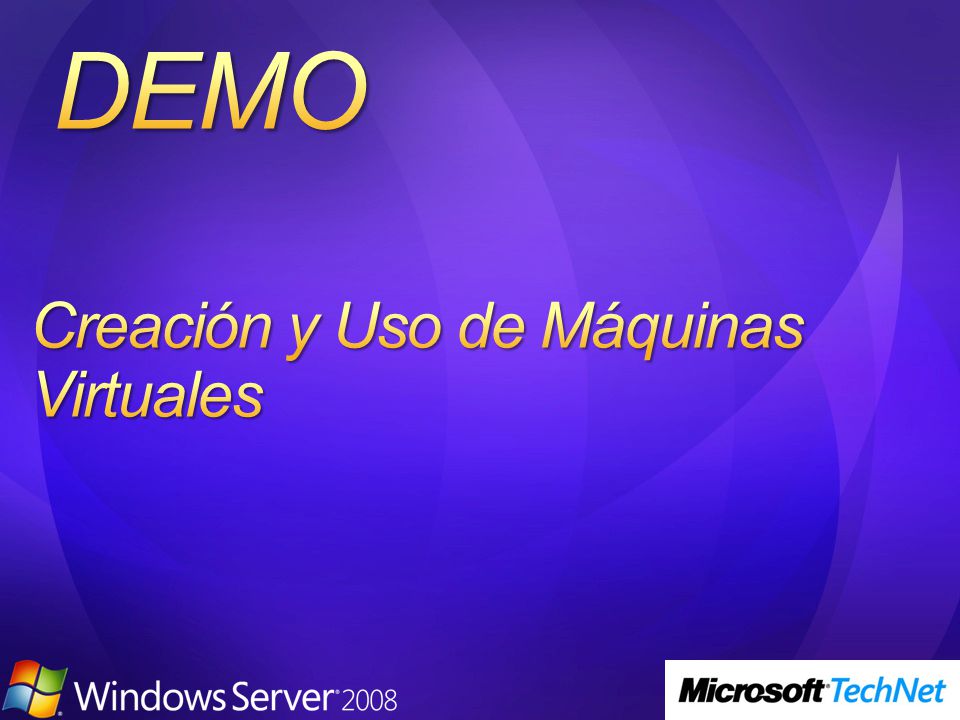 DEMO

Creación y Uso de Máquinas Virtuales

Windows Server 2008

Microsoft TechNet